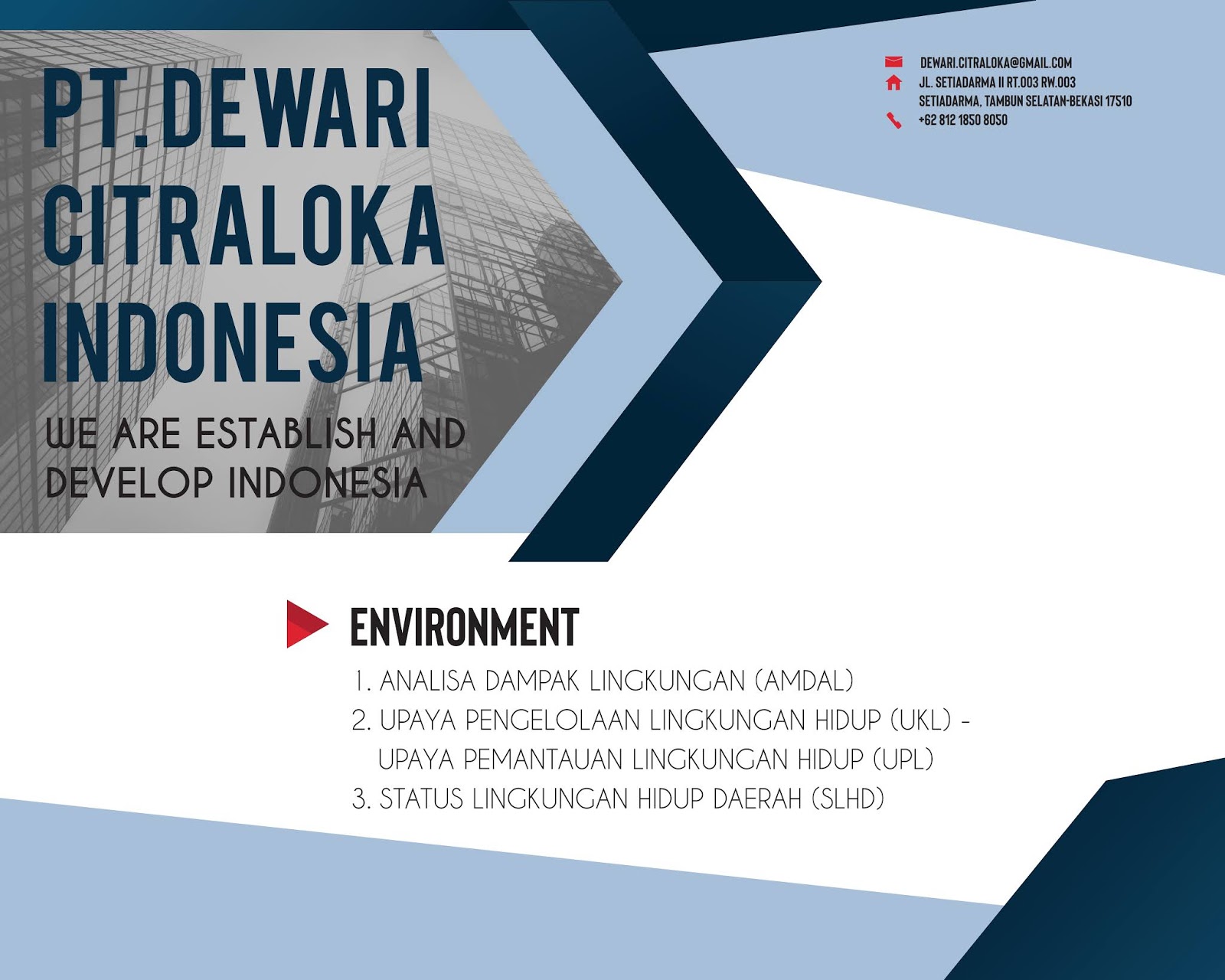 PT.DEWARI CITRALOKA INDONESIA

WE ARE ESTABLISH AND DEVELOP INDONESIA

DEWARI.CITRALOKA@GMAIL.COM
JL. SETIADARMA II RT.003 RW.003
SETIADARMA, TAMBUN SELATAN-BEKASI 17510
+62 812 1850 8050

ENVIRONMENT

1. ANALISA DAMPAK LINGKUNGAN (AMDAL)
2. UPAYA PENGELOLAAN LINGKUNGAN HIDUP (UKL) - UPAYA PEMANTAUAN LINGKUNGAN HIDUP (UPL)
3. STATUS LINGKUNGAN HIDUP DAERAH (SLHD)